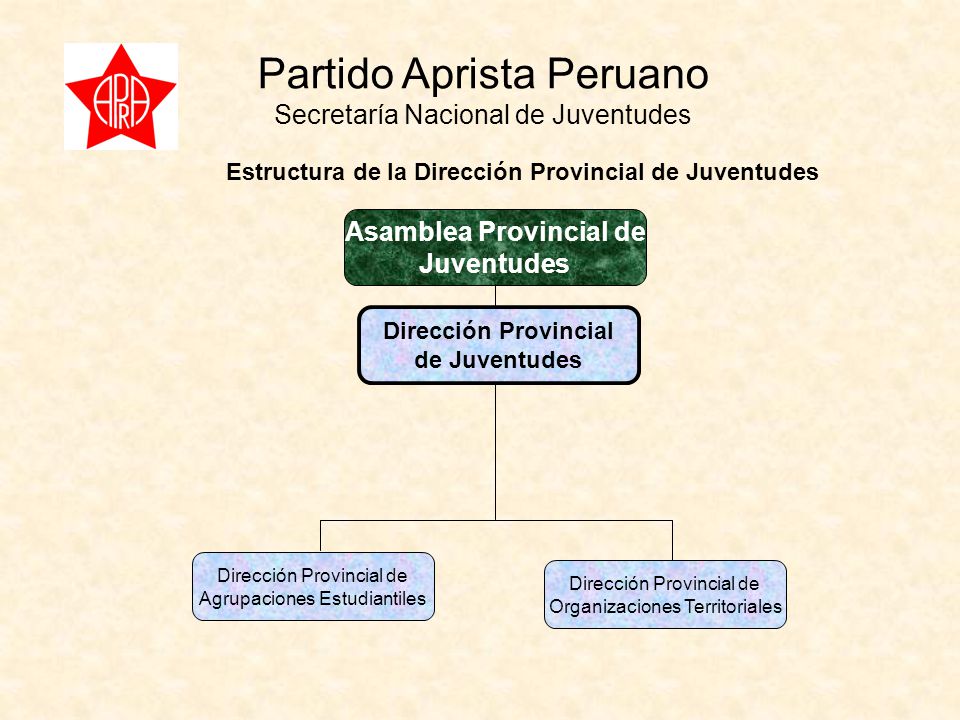 APRA

Partido Aprista Peruano
Secretaría Nacional de Juventudes

Estructura de la Dirección Provincial de Juventudes

Asamblea Provincial de Juventudes

Dirección Provincial de Juventudes

Dirección Provincial de Agrupaciones Estudiantiles

Dirección Provincial de Organizaciones Territoriales